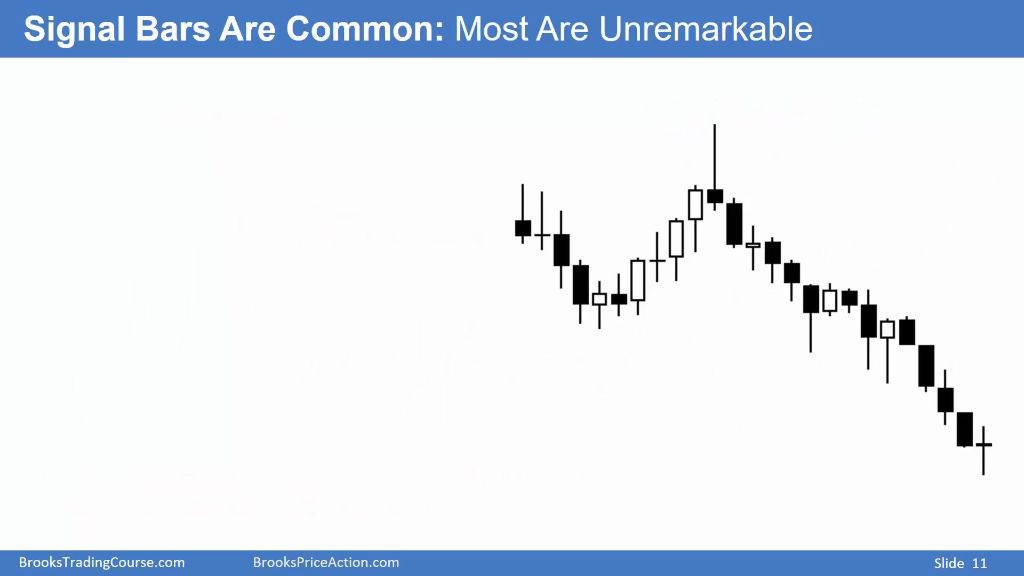 Signal Bars Are Common: Most Are Unremarkable

BrooksTradingCourse.com BrooksPriceAction.com Slide 11